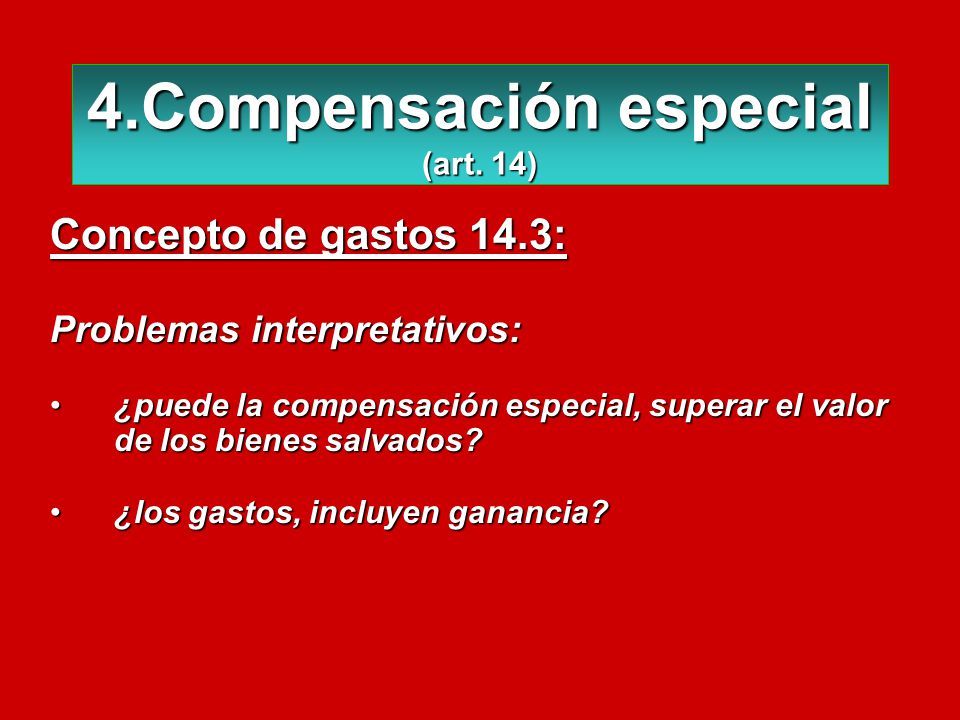 4.Compensación especial
(art. 14)

Concepto de gastos 14.3:

Problemas interpretativos:

• ¿puede la compensación especial, superar el valor de los bienes salvados?

• ¿los gastos, incluyen ganancia?